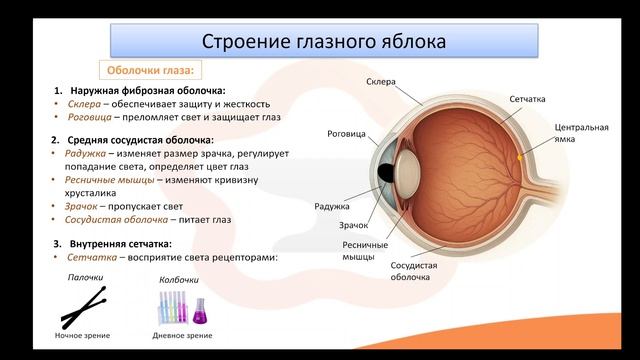 Строение глазного яблока

Оболочки глаза:

1. Наружная фиброзная оболочка:
• Склера – обеспечивает защиту и жесткость
• Роговица – преломляет свет и защищает глаз

2. Средняя сосудистая оболочка:
• Радужка – изменяет размер зрачка, регулирует попадание света, определяет цвет глаз
• Ресничные мышцы – изменяют кривизну хрусталика
• Зрачок – пропускает свет
• Сосудистая оболочка – питает глаз

3. Внутренняя сетчатка:
• Сетчатка – восприятие света рецепторами:

Палочки

Ночное зрение

Колбочки

Дневное зрение

Склера

Сетчатка

Центральная ямка

Роговица

Радужка

Зрачок

Ресничные мышцы

Сосудистая оболочка